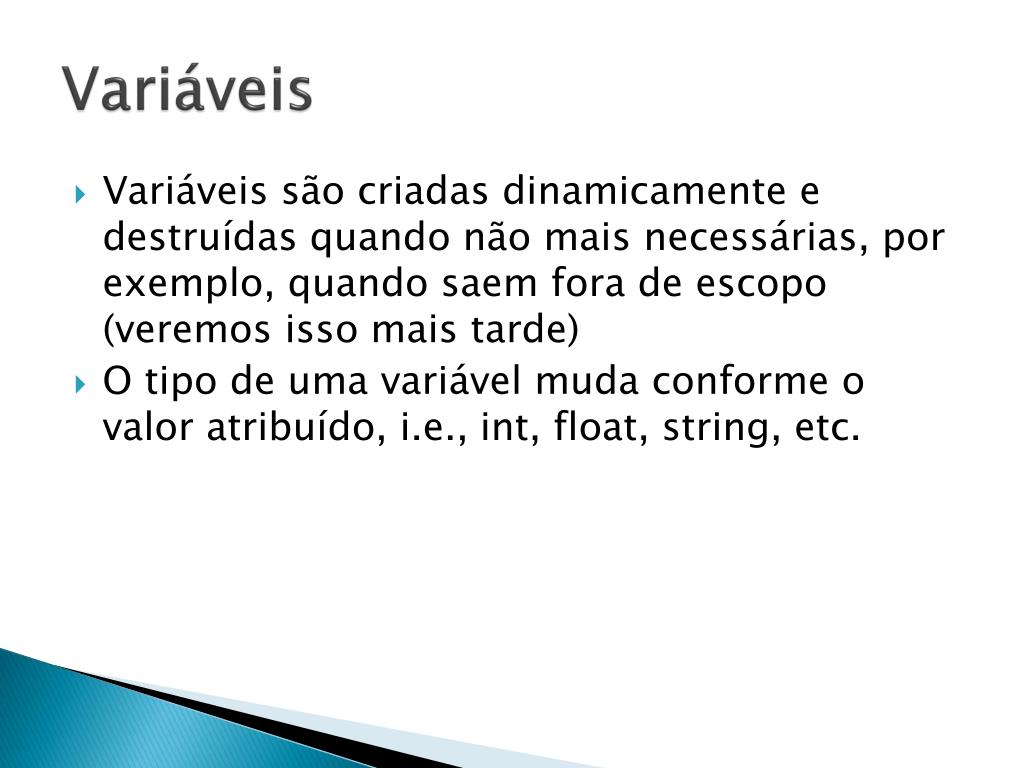 Variáveis

Variáveis são criadas dinamicamente e destruídas quando não mais necessárias, por exemplo, quando saem fora de escopo (veremos isso mais tarde)

O tipo de uma variável muda conforme o valor atribuído, i.e., int, float, string, etc.